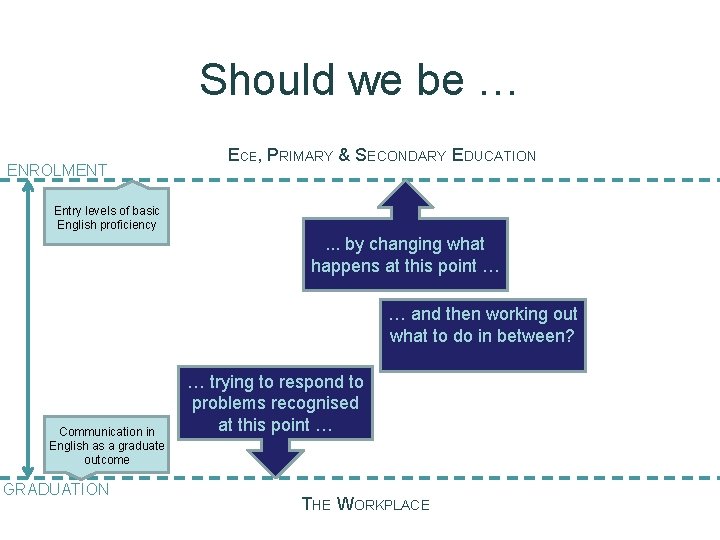 Should we be …

ECE, PRIMARY & SECONDARY EDUCATION

ENROLMENT

Entry levels of basic English proficiency

... by changing what happens at this point …

… and then working out what to do in between?

… trying to respond to problems recognised at this point …

Communication in English as a graduate outcome

GRADUATION

THE WORKPLACE